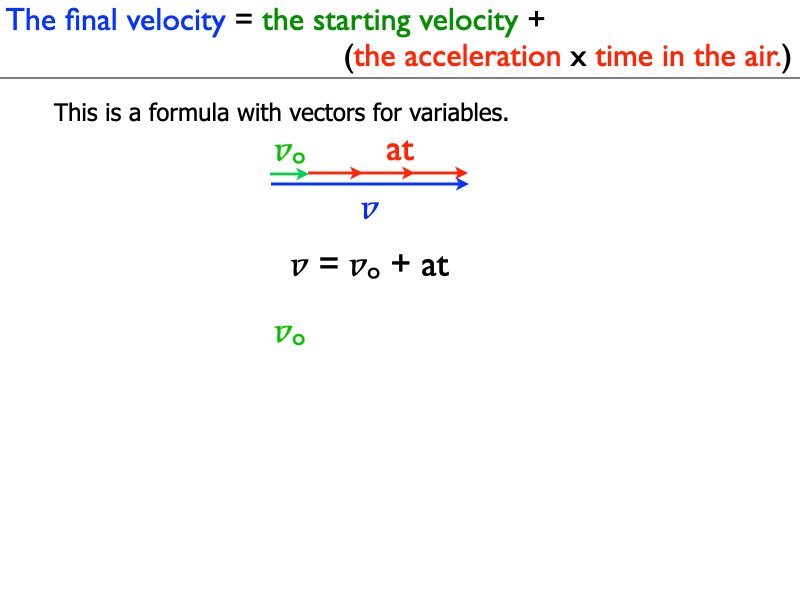 The final velocity = the starting velocity + (the acceleration x time in the air.)

This is a formula with vectors for variables.

$v_o$ at

$v$

$v = v_o + at$

$v_o$